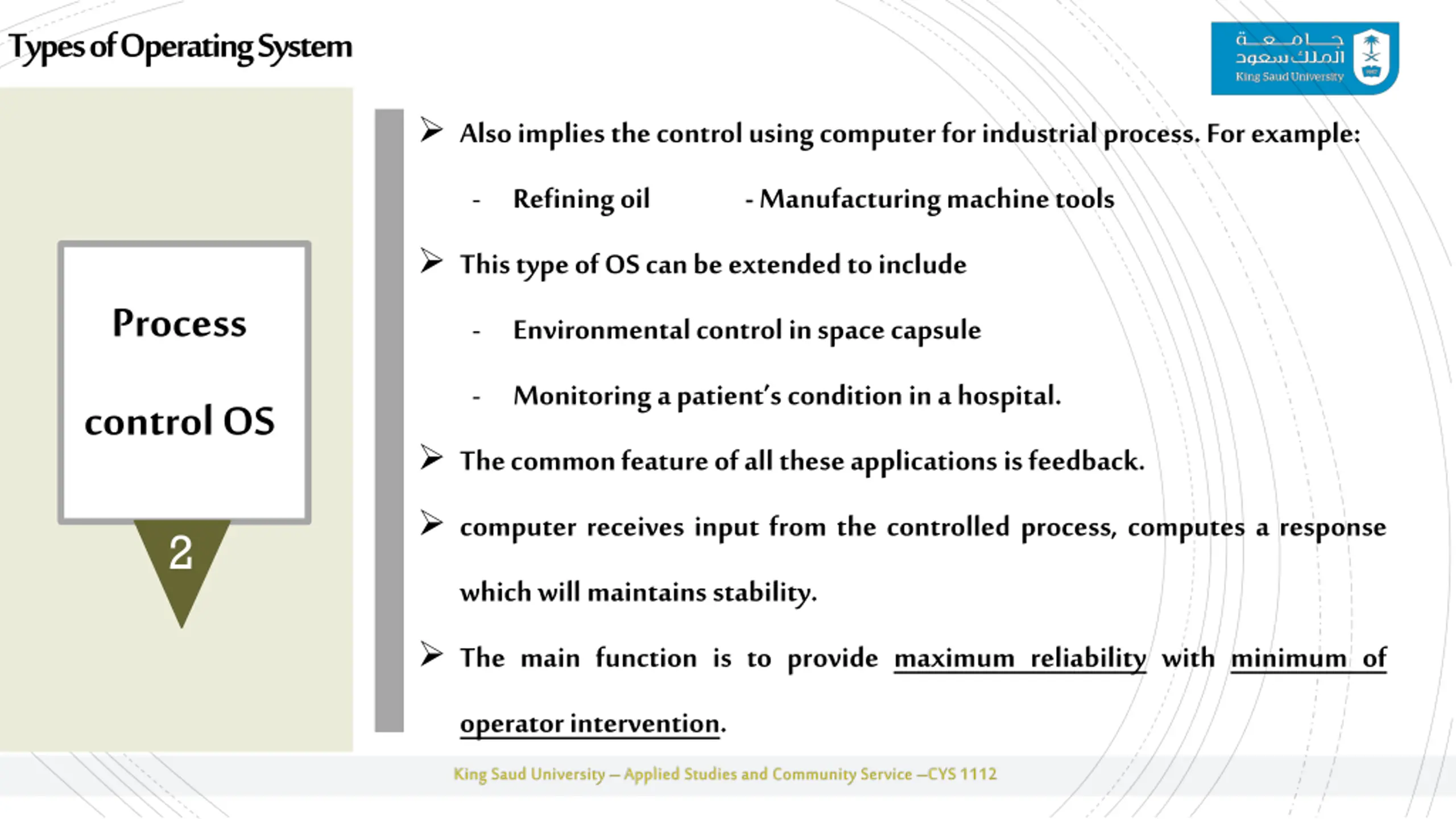 Types of Operating System

جامعة الملك سعود
King Saud University

Process control OS

2

➢ Also implies the control using computer for industrial process. For example:

- Refining oil - Manufacturing machine tools

➢ This type of OS can be extended to include

- Environmental control in space capsule

- Monitoring a patient's condition in a hospital.

➢ The common feature of all these applications is feedback.

➢ computer receives input from the controlled process, computes a response which will maintains stability.

➢ The main function is to provide maximum reliability with minimum of operator intervention.

King Saud University – Applied Studies and Community Service –CYS 1112